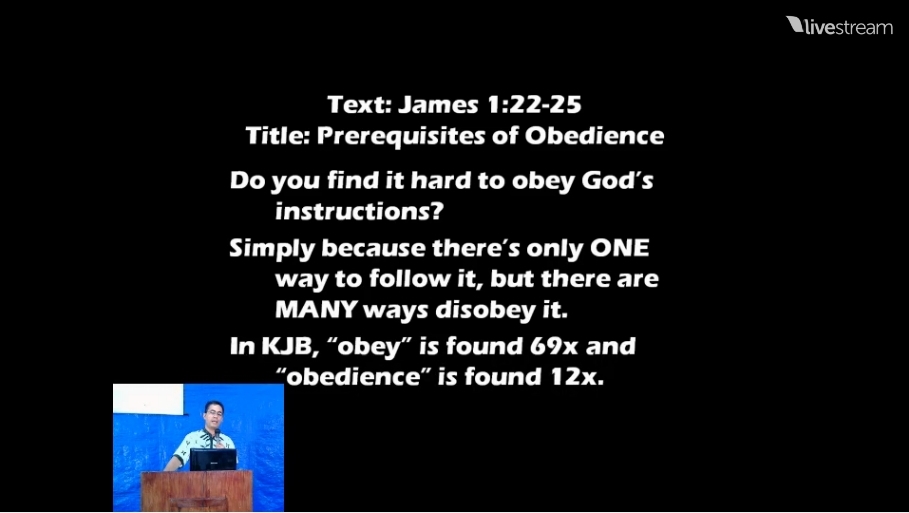 livestream

Text: James 1:22-25
Title: Prerequisites of Obedience

Do you find it hard to obey God's instructions?

Simply because there's only ONE way to follow it, but there are MANY ways disobey it.

In KJB, "obey" is found 69x and "obedience" is found 12x.